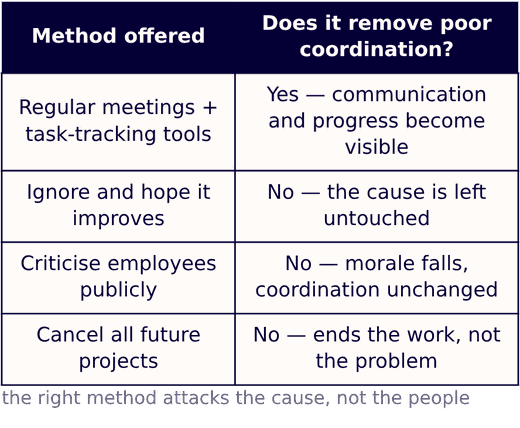 | Method offered | Does it remove poor coordination? |
|---|---|
| Regular meetings + task-tracking tools | Yes — communication and progress become visible |
| Ignore and hope it improves | No — the cause is left untouched |
| Criticise employees publicly | No — morale falls, coordination unchanged |
| Cancel all future projects | No — ends the work, not the problem |

the right method attacks the cause, not the people